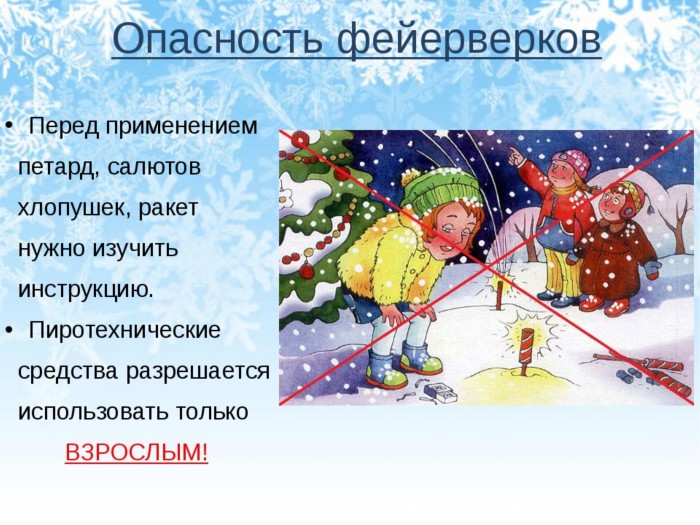 Опасность фейерверков

• Перед применением петард, салютов хлопушек, ракет нужно изучить инструкцию.

• Пиротехнические средства разрешается использовать только ВЗРОСЛЫМ!